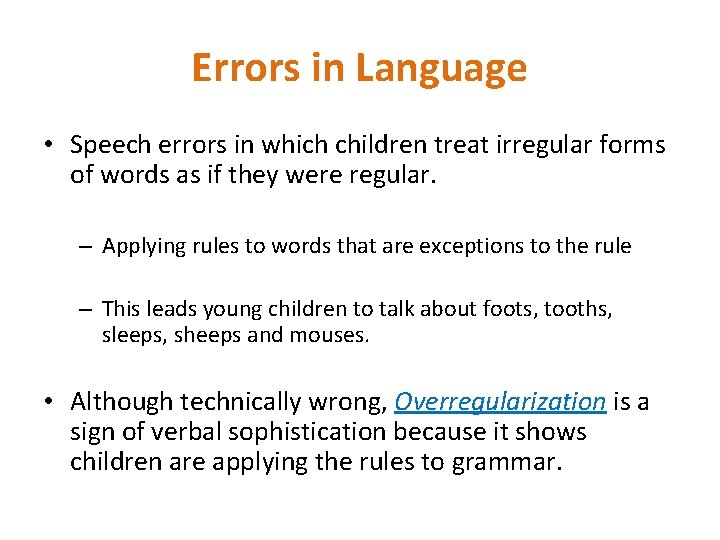 Errors in Language

• Speech errors in which children treat irregular forms of words as if they were regular.

– Applying rules to words that are exceptions to the rule

– This leads young children to talk about foots, tooths, sleeps, sheeps and mouses.

• Although technically wrong, Overregularization is a sign of verbal sophistication because it shows children are applying the rules to grammar.